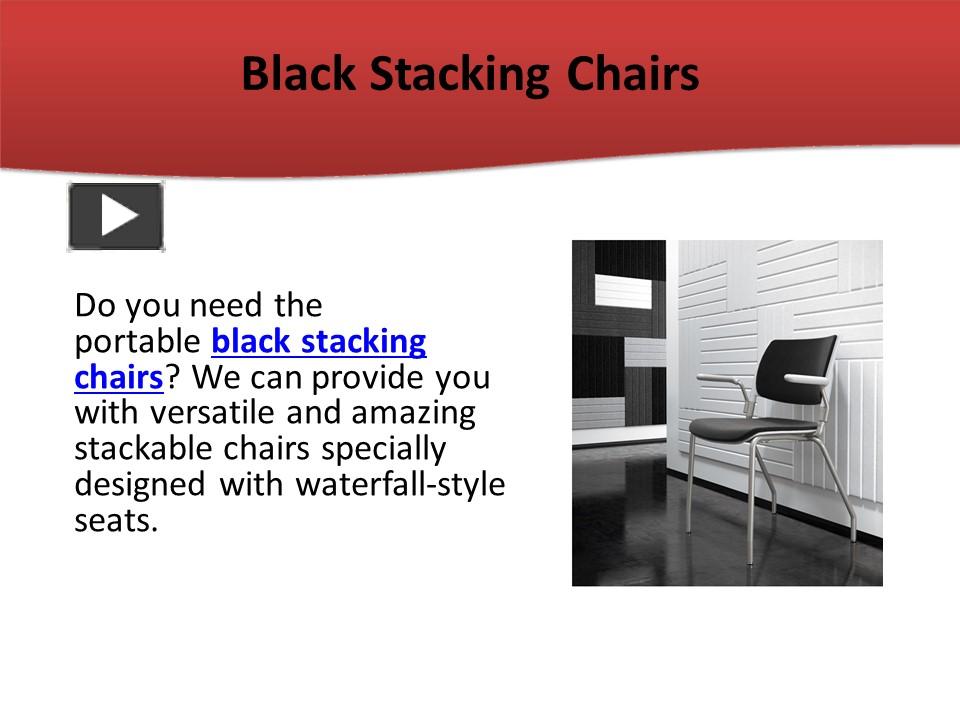 Black Stacking Chairs

Do you need the portable black stacking chairs? We can provide you with versatile and amazing stackable chairs specially designed with waterfall-style seats.